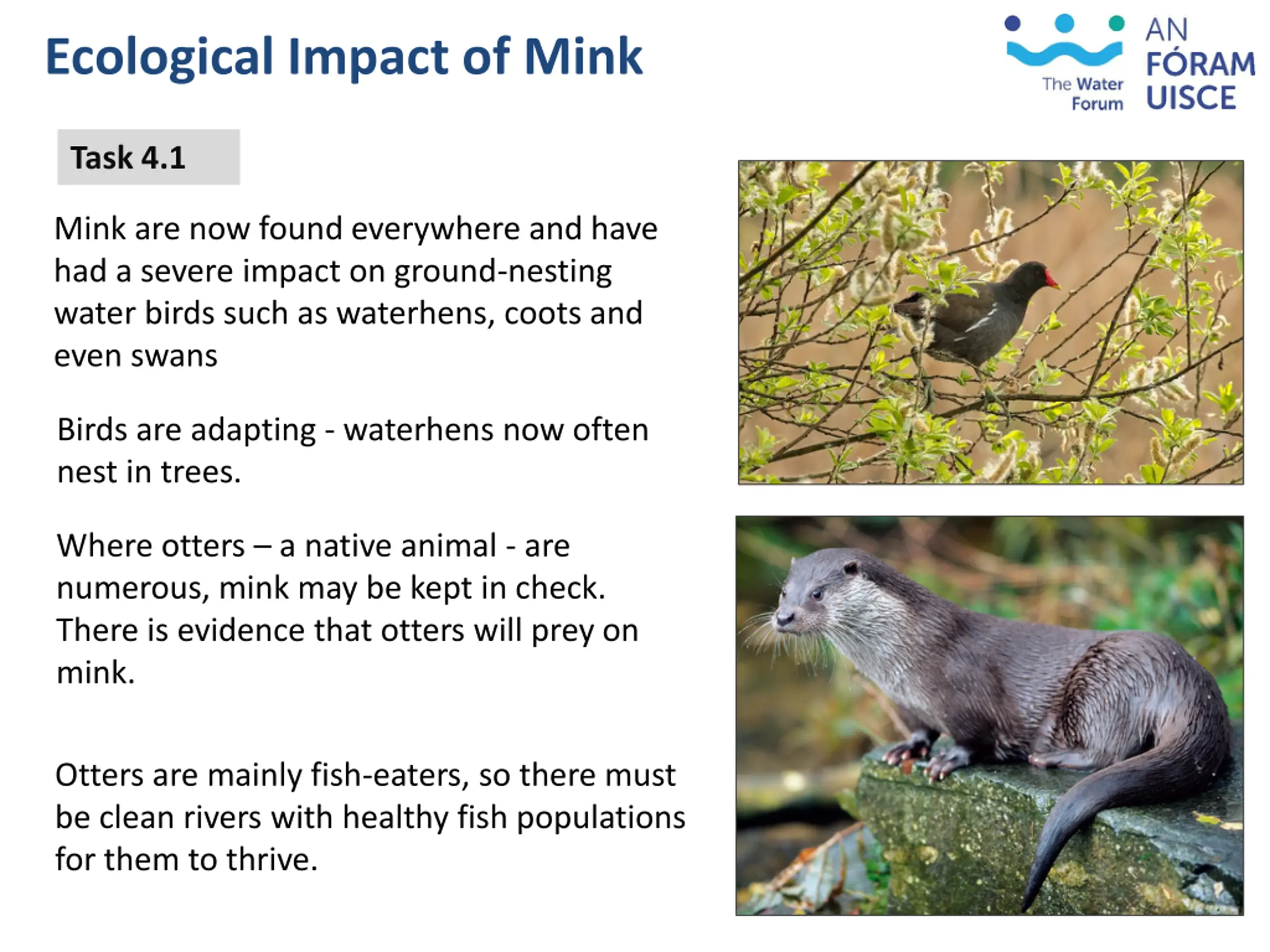 Ecological Impact of Mink

The Water Forum

AN FÓRAM UISCE

Task 4.1

Mink are now found everywhere and have had a severe impact on ground-nesting water birds such as waterhens, coots and even swans

Birds are adapting - waterhens now often nest in trees.

Where otters – a native animal - are numerous, mink may be kept in check. There is evidence that otters will prey on mink.

Otters are mainly fish-eaters, so there must be clean rivers with healthy fish populations for them to thrive.